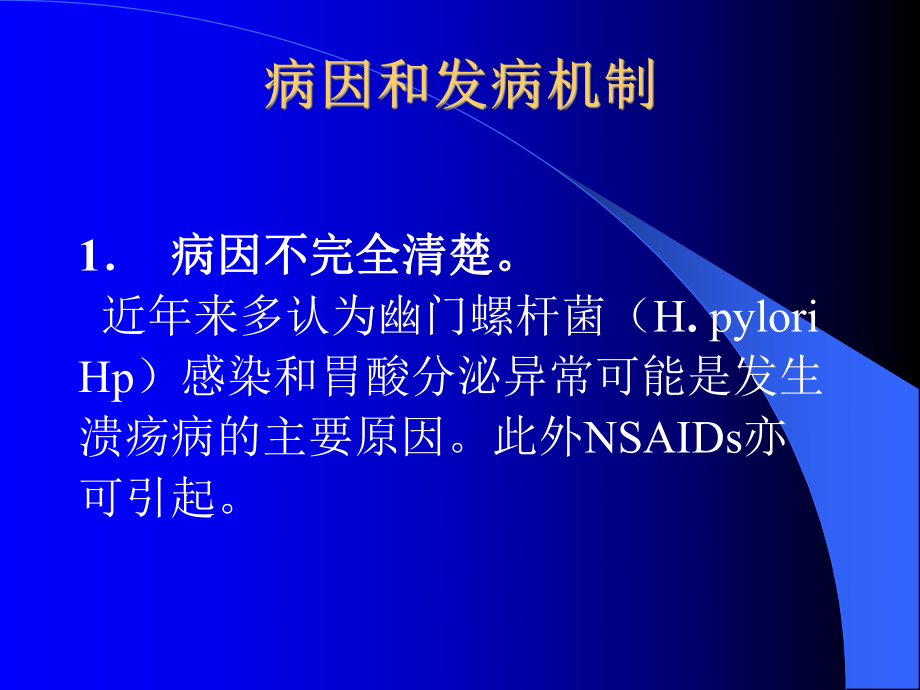 病因和发病机制

1．　病因不完全清楚。

近年来多认为幽门螺杆菌（H. pylori Hp）感染和胃酸分泌异常可能是发生溃疡病的主要原因。此外NSAIDs亦可引起。